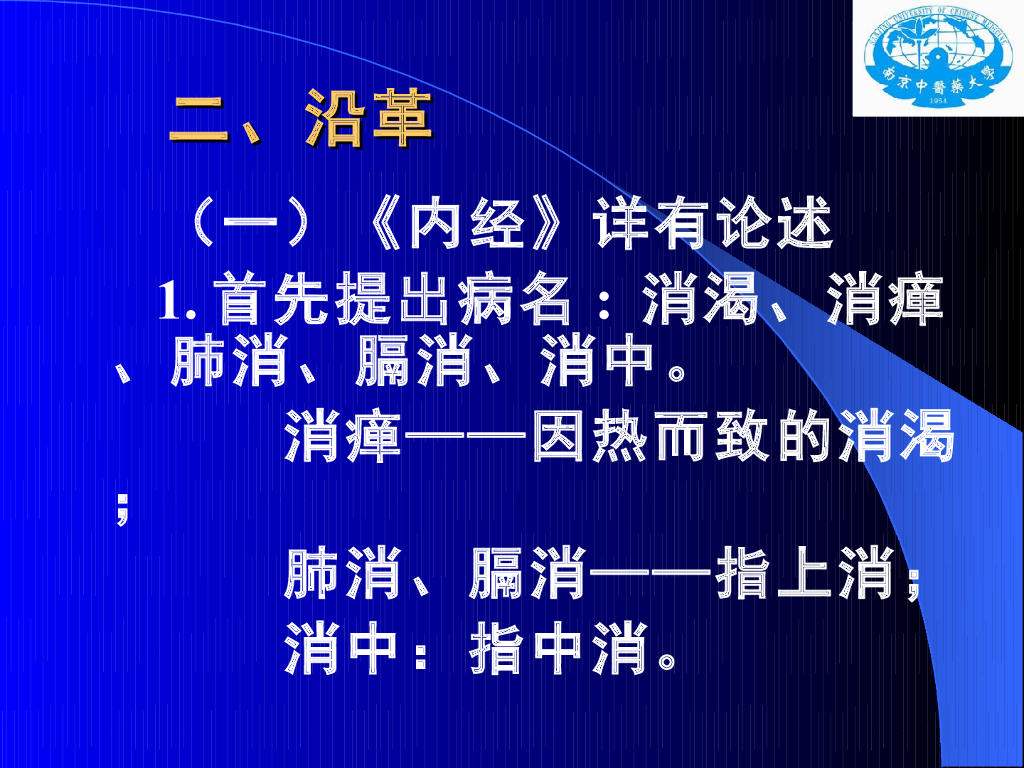 NANJING UNIVERSITY OF CHINESE MEDICINE
南京中醫藥大學
1954

二、沿革

（一）《内经》详有论述

1. 首先提出病名：消渴、消瘅、肺消、膈消、消中。

消瘅——因热而致的消渴；

肺消、膈消——指上消；

消中：指中消。